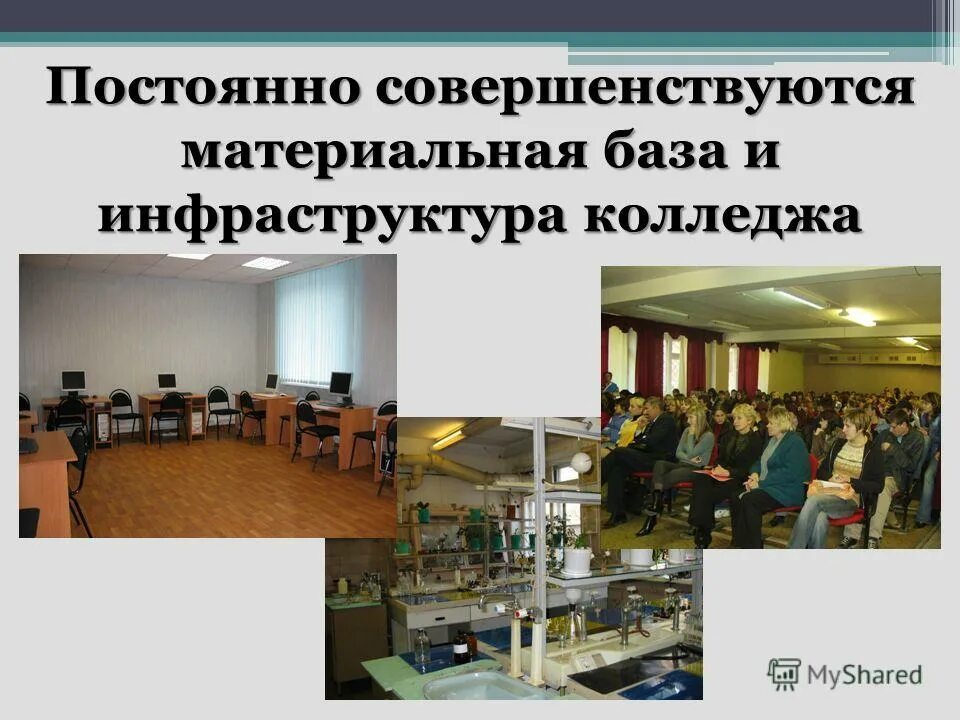 Постоянно совершенствуются материальная база и инфраструктура колледжа

MyShared